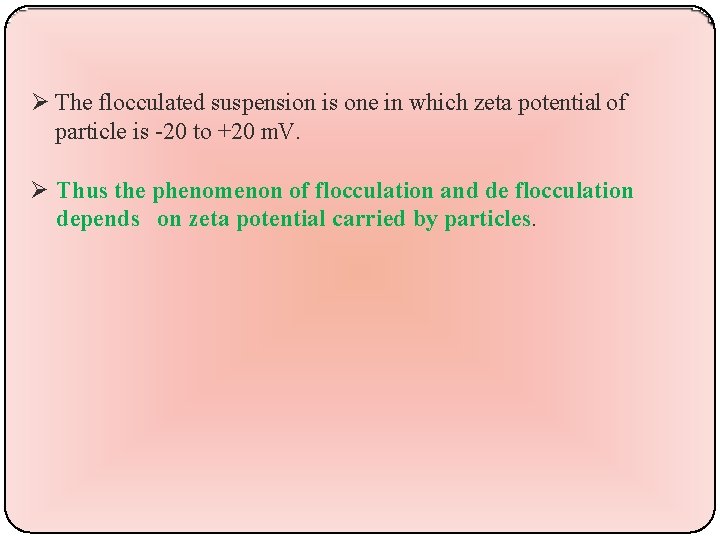 ➢ The flocculated suspension is one in which zeta potential of particle is -20 to +20 mV.

➢ Thus the phenomenon of flocculation and de flocculation depends on zeta potential carried by particles.